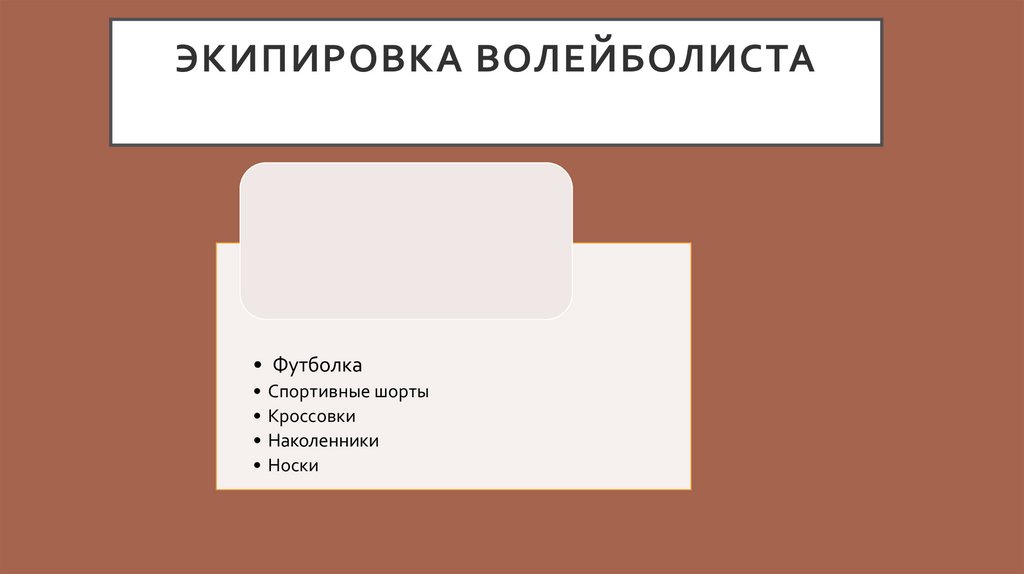 ЭКИПИРОВКА ВОЛЕЙБОЛИСТА

• Футболка
• Спортивные шорты
• Кроссовки
• Наколенники
• Носки